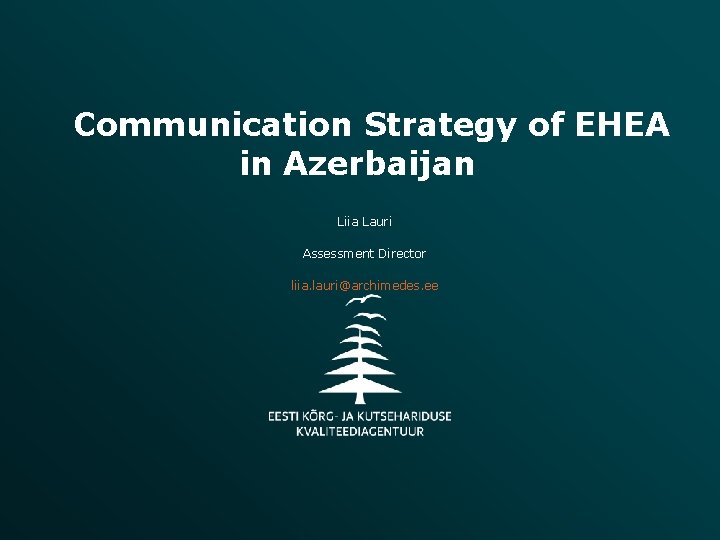 Communication Strategy of EHEA in Azerbaijan

Liia Lauri

Assessment Director

liia.lauri@archimedes.ee

EESTI KÕRG- JA KUTSEHARIDUSE KVALITEEDIAGENTUUR